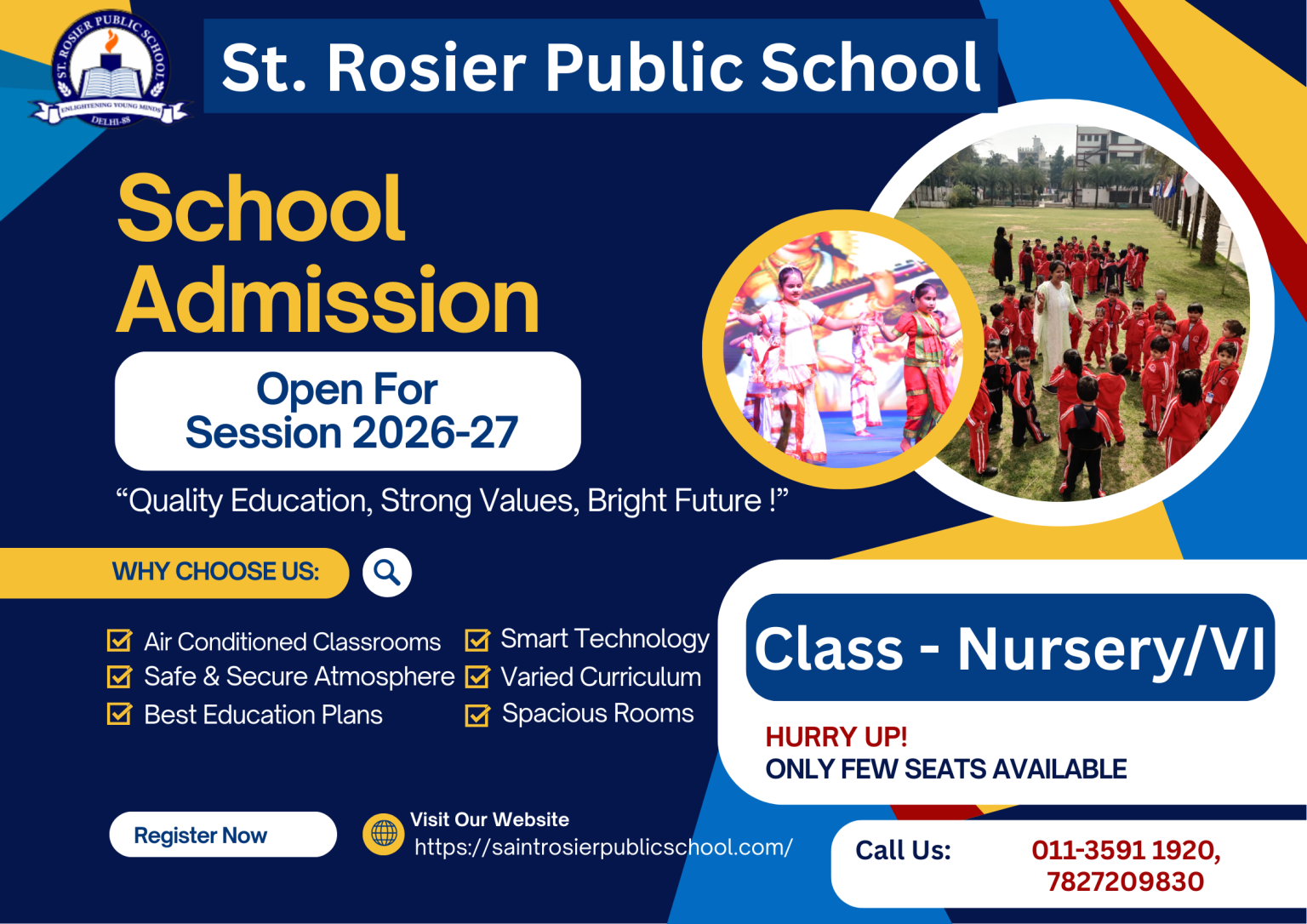 ST. ROSIER PUBLIC SCHOOL
ENLIGHTENING YOUNG MINDS
DELHI-88

St. Rosier Public School

School Admission

Open For Session 2026-27

“Quality Education, Strong Values, Bright Future !”

WHY CHOOSE US:

Air Conditioned Classrooms
Safe & Secure Atmosphere
Best Education Plans

Smart Technology
Varied Curriculum
Spacious Rooms

Class - Nursery/VI

HURRY UP!
ONLY FEW SEATS AVAILABLE

Register Now

Visit Our Website
https://saintrosierpublicschool.com/

Call Us: 011-3591 1920, 7827209830